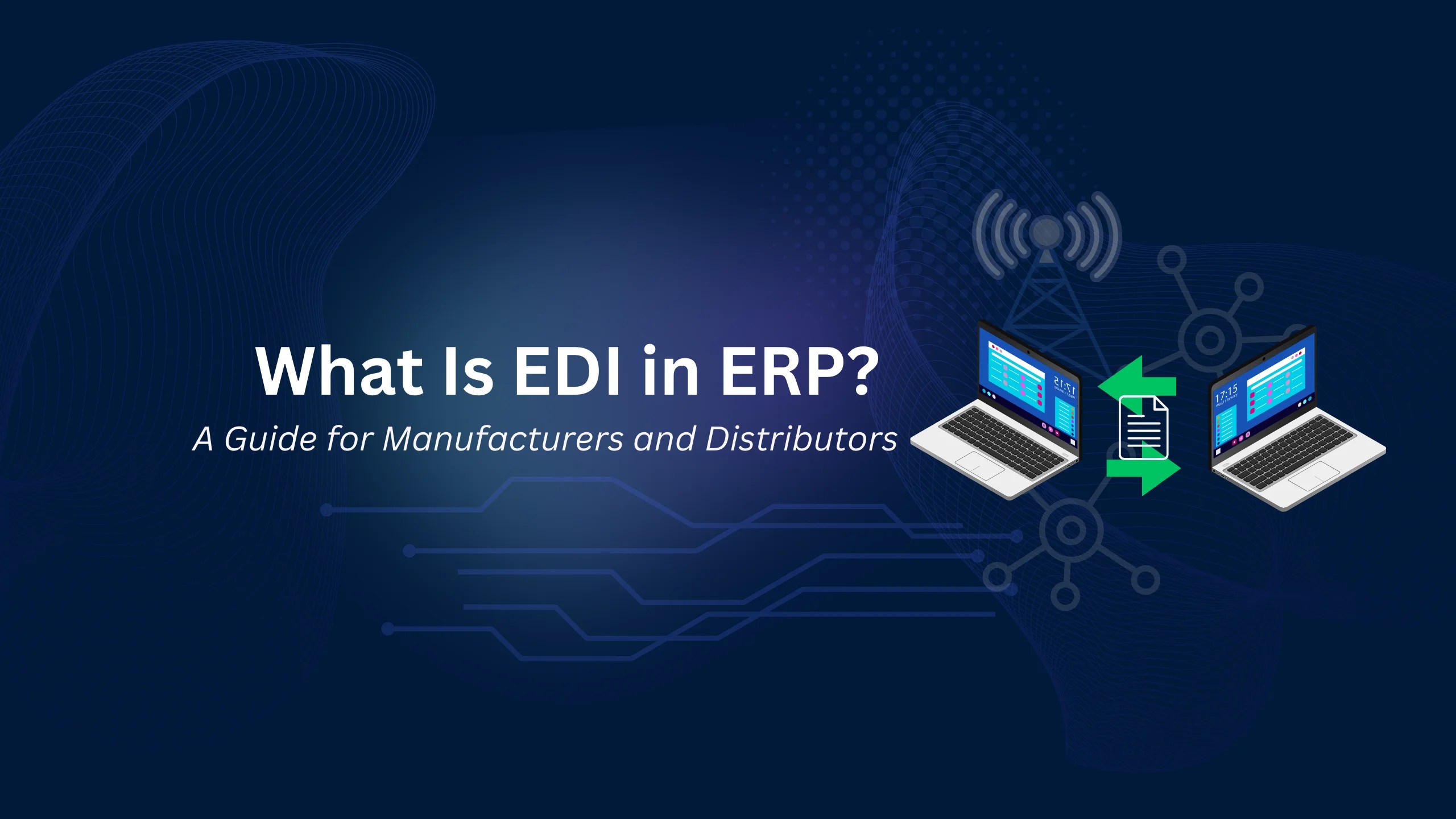 What Is EDI in ERP?

A Guide for Manufacturers and Distributors

17:15

17:15